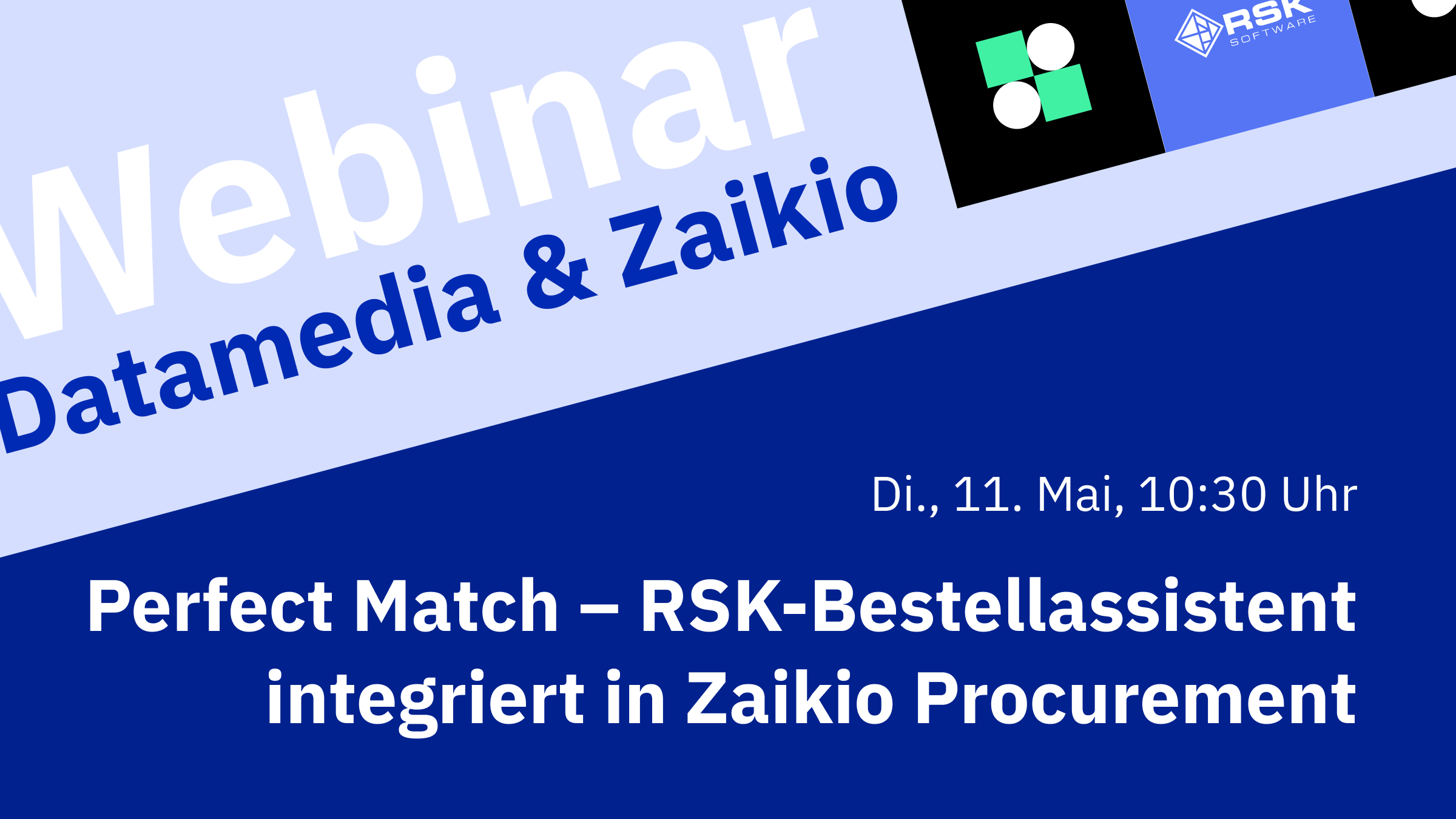 Webinar
Datamedia & Zaikio

RSK SOFTWARE

Di., 11. Mai, 10:30 Uhr

Perfect Match – RSK-Bestellassistent integriert in Zaikio Procurement